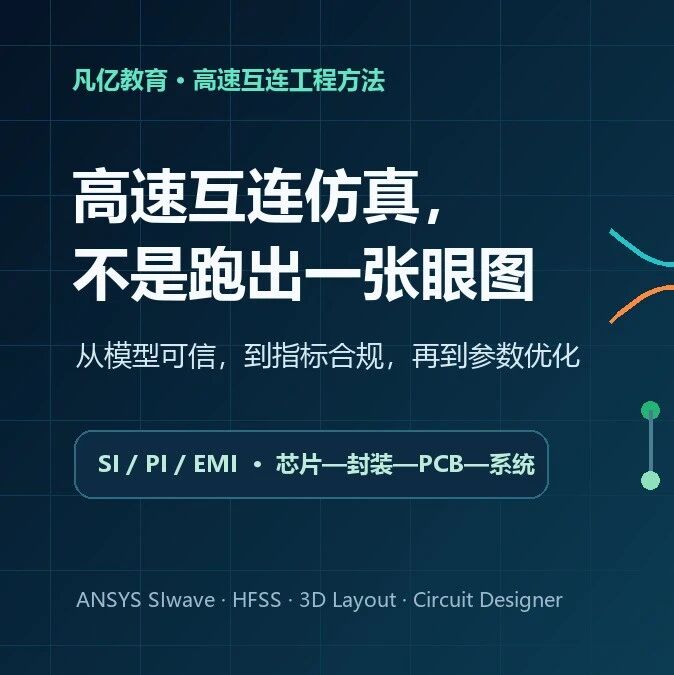 凡亿教育 · 高速互连工程方法

高速互连仿真，
不是跑出一张眼图

从模型可信，到指标合规，再到参数优化

SI / PI / EMI · 芯片—封装—PCB—系统

ANSYS SIwave · HFSS · 3D Layout · Circuit Designer